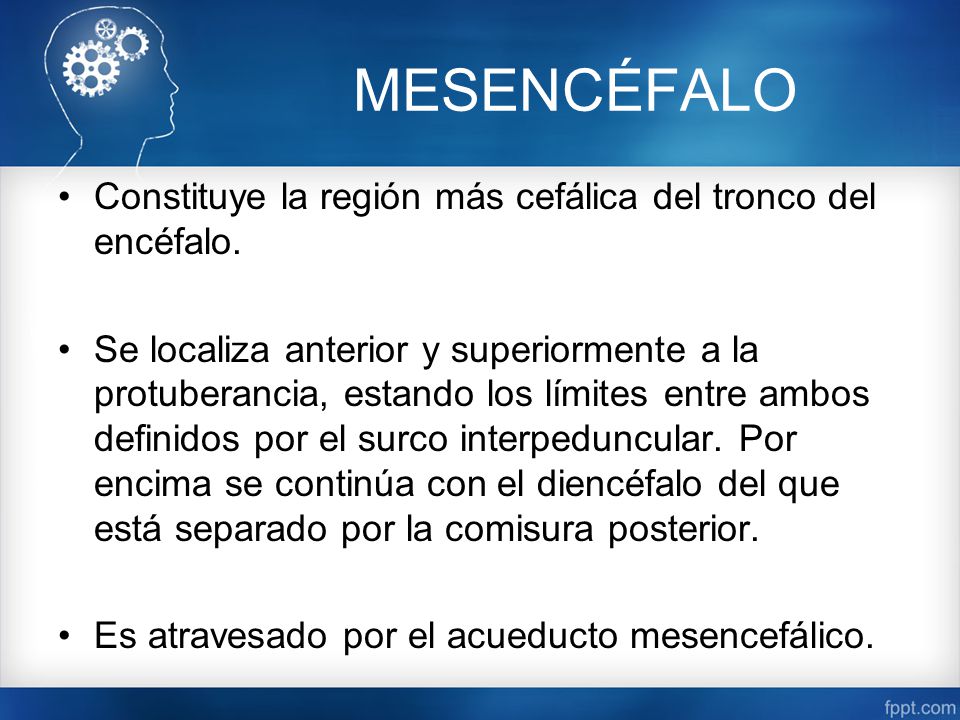 MESENCÉFALO

• Constituye la región más cefálica del tronco del encéfalo.

• Se localiza anterior y superiormente a la protuberancia, estando los límites entre ambos definidos por el surco interpeduncular. Por encima se continúa con el diencéfalo del que está separado por la comisura posterior.

• Es atravesado por el acueducto mesencefálico.

fppt.com